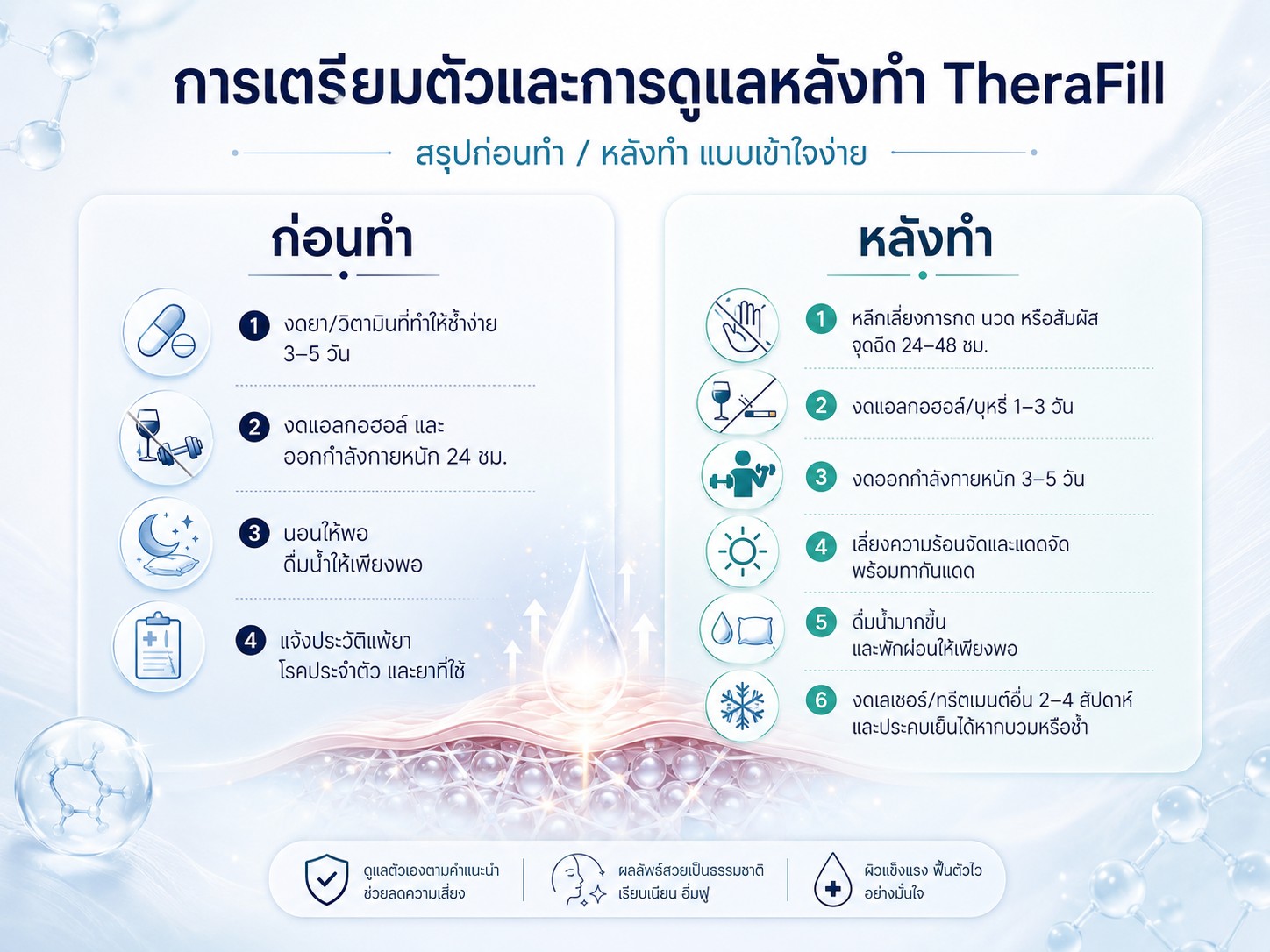 การเตรียมตัวและการดูแลหลังทำ TheraFill

สรุปก่อนทำ / หลังทำ แบบเข้าใจง่าย

ก่อนทำ

1 งดยา/วิตามินที่ทำให้ช้ำง่าย 3–5 วัน

2 งดแอลกอฮอล์ และ ออกกำลังกายหนัก 24 ชม.

3 นอนให้พอ ดื่มน้ำให้เพียงพอ

4 แจ้งประวัติแพ้ยา โรคประจำตัว และยาที่ใช้

หลังทำ

1 หลีกเลี่ยงการกด นวด หรือสัมผัส จุดฉีด 24–48 ชม.

2 งดแอลกอฮอล์/บุหรี่ 1–3 วัน

3 งดออกกำลังกายหนัก 3–5 วัน

4 เลี่ยงความร้อนจัดและแดดจัด พร้อมทากันแดด

5 ดื่มน้ำมากขึ้น และพักผ่อนให้เพียงพอ

6 งดเลเซอร์/ทรีตเมนต์อื่น 2–4 สัปดาห์ และประคบเย็นได้หากบวมหรือช้ำ

ดูแลตัวเองตามคำแนะนำ ช่วยลดความเสี่ยง

ผลลัพธ์สวยเป็นธรรมชาติ เรียบเนียน อิ่มฟู

ผิวแข็งแรง ฟื้นตัวไว อย่างมั่นใจ